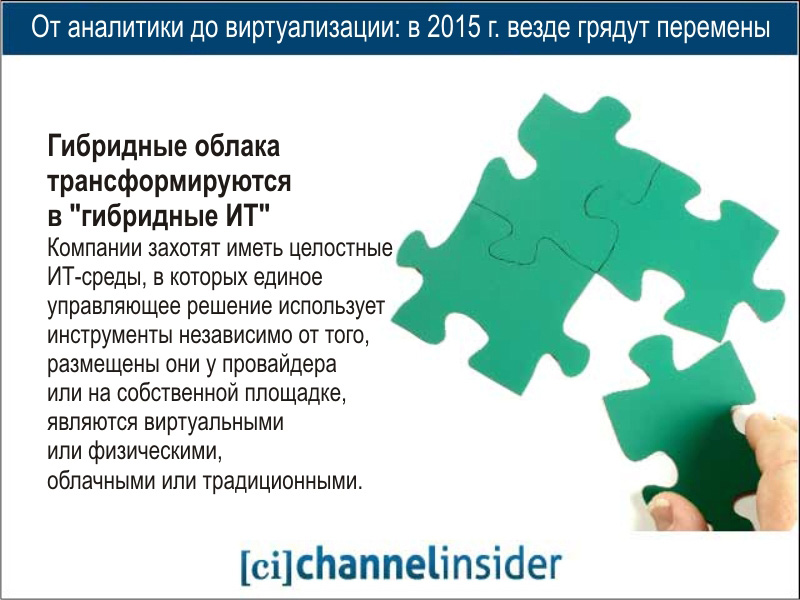 От аналитики до виртуализации: в 2015 г. везде грядут перемены

Гибридные облака трансформируются в "гибридные ИТ"

Компании захотят иметь целостные ИТ-среды, в которых единое управляющее решение использует инструменты независимо от того, размещены они у провайдера или на собственной площадке, являются виртуальными или физическими, облачными или традиционными.

[ci]channelinsider